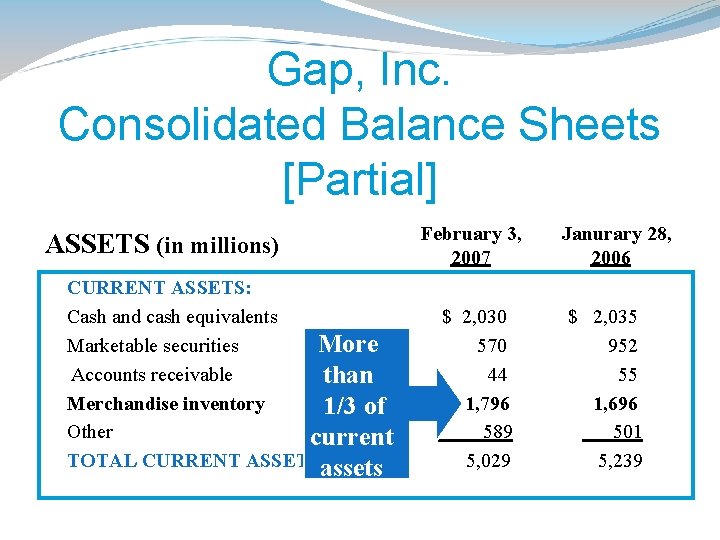 Gap, Inc.
Consolidated Balance Sheets
[Partial]

| ASSETS (in millions) | February 3, 2007 | Janurary 28, 2006 |
|---|---|---|
| CURRENT ASSETS: | | |
| Cash and cash equivalents | $ 2,030 | $ 2,035 |
| Marketable securities | 570 | 952 |
| Accounts receivable | 44 | 55 |
| Merchandise inventory | 1,796 | 1,696 |
| Other | 589 | 501 |
| TOTAL CURRENT ASSET | 5,029 | 5,239 |

More than 1/3 of current assets